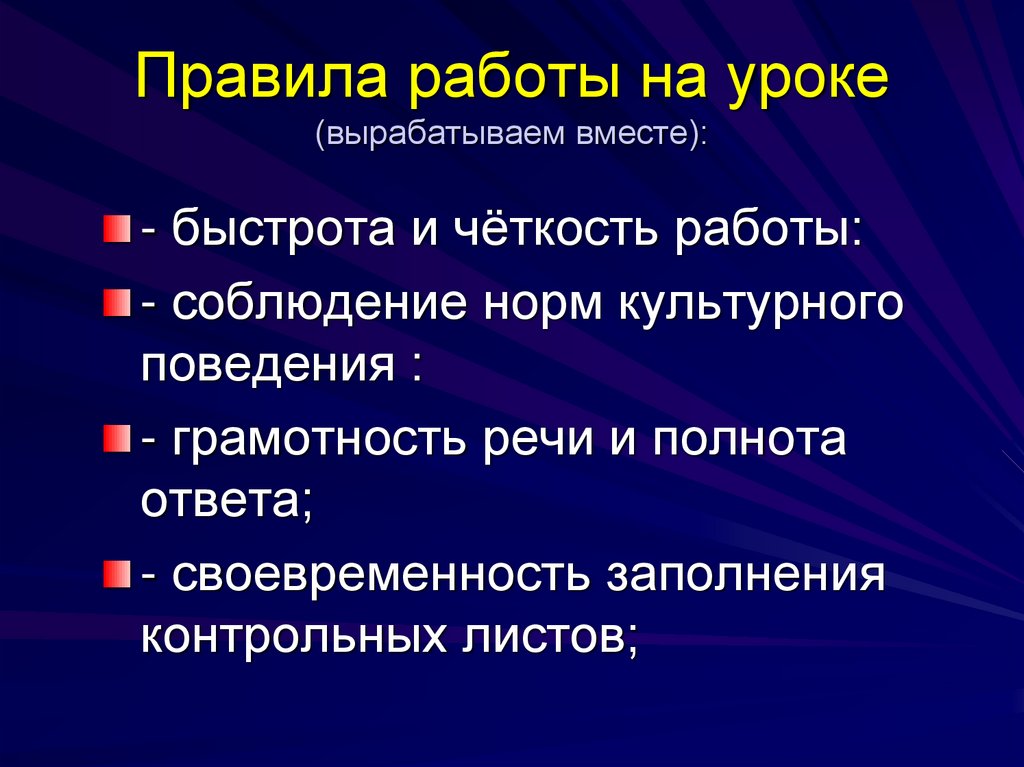 Правила работы на уроке
(вырабатываем вместе):

- быстрота и чёткость работы:

- соблюдение норм культурного поведения :

- грамотность речи и полнота ответа;

- своевременность заполнения контрольных листов;